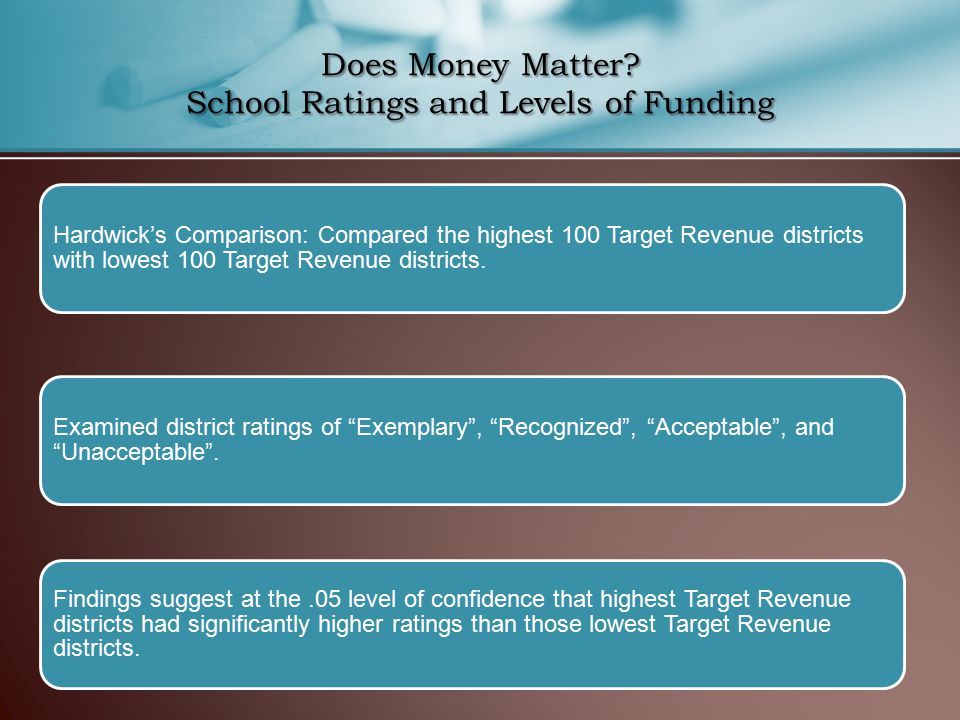 Does Money Matter?
School Ratings and Levels of Funding

Hardwick’s Comparison: Compared the highest 100 Target Revenue districts with lowest 100 Target Revenue districts.

Examined district ratings of “Exemplary”, “Recognized”, “Acceptable”, and “Unacceptable”.

Findings suggest at the .05 level of confidence that highest Target Revenue districts had significantly higher ratings than those lowest Target Revenue districts.